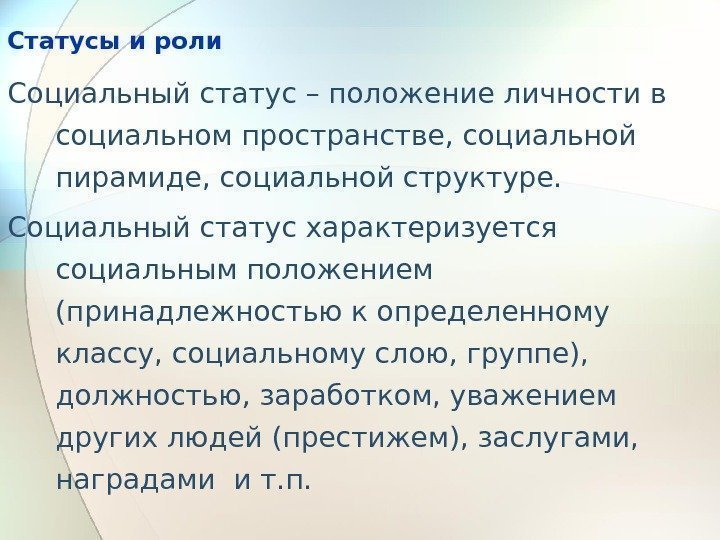 Статусы и роли

Социальный статус – положение личности в социальном пространстве, социальной пирамиде, социальной структуре.

Социальный статус характеризуется социальным положением (принадлежностью к определенному классу, социальному слою, группе), должностью, заработком, уважением других людей (престижем), заслугами, наградами и т.п.